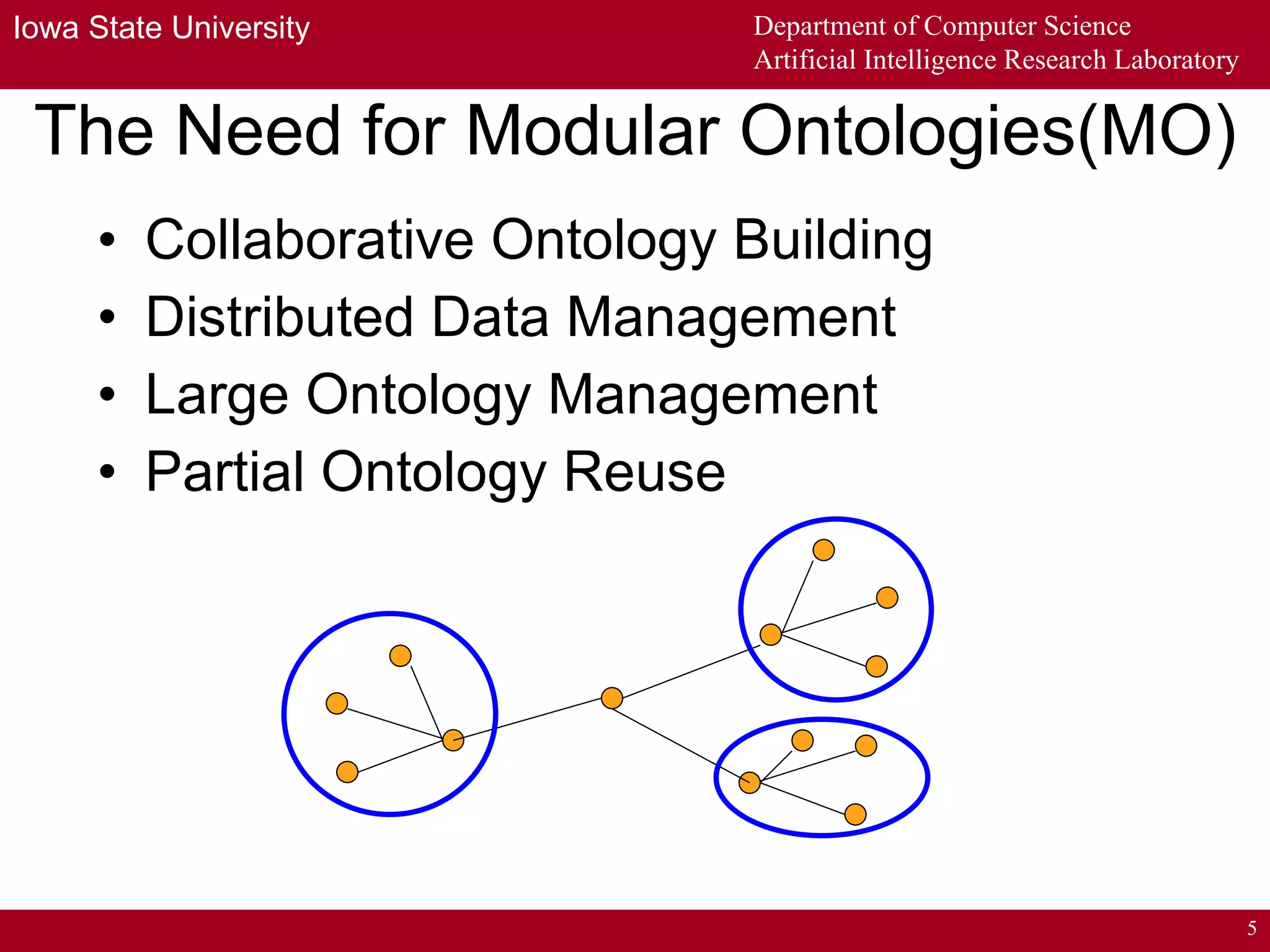 Iowa State University

Department of Computer Science
Artificial Intelligence Research Laboratory

The Need for Modular Ontologies(MO)

• Collaborative Ontology Building
• Distributed Data Management
• Large Ontology Management
• Partial Ontology Reuse

5